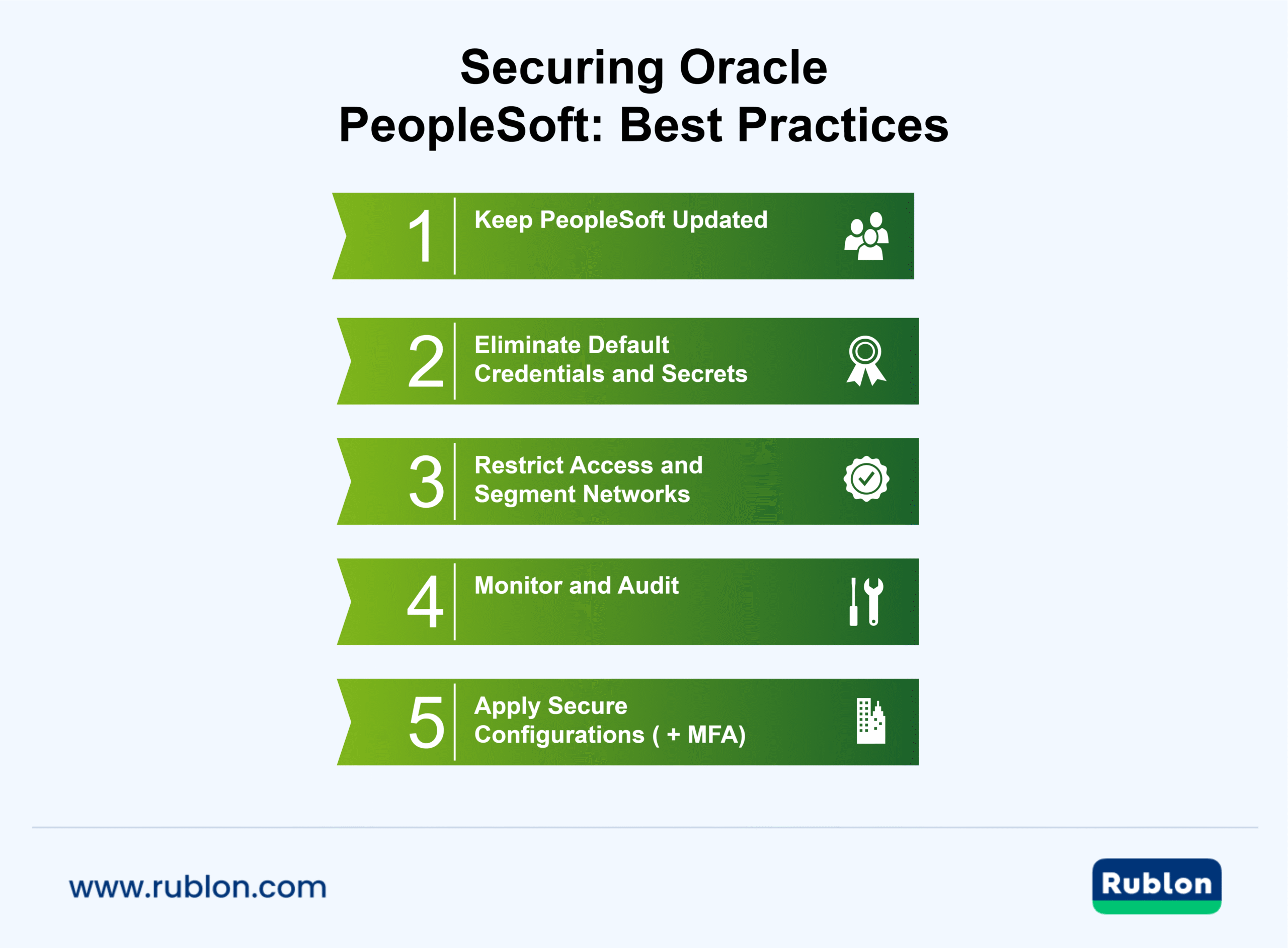 Securing Oracle PeopleSoft: Best Practices

1 Keep PeopleSoft Updated

2 Eliminate Default Credentials and Secrets

3 Restrict Access and Segment Networks

4 Monitor and Audit

5 Apply Secure Configurations ( + MFA)

www.rublon.com

Rublon